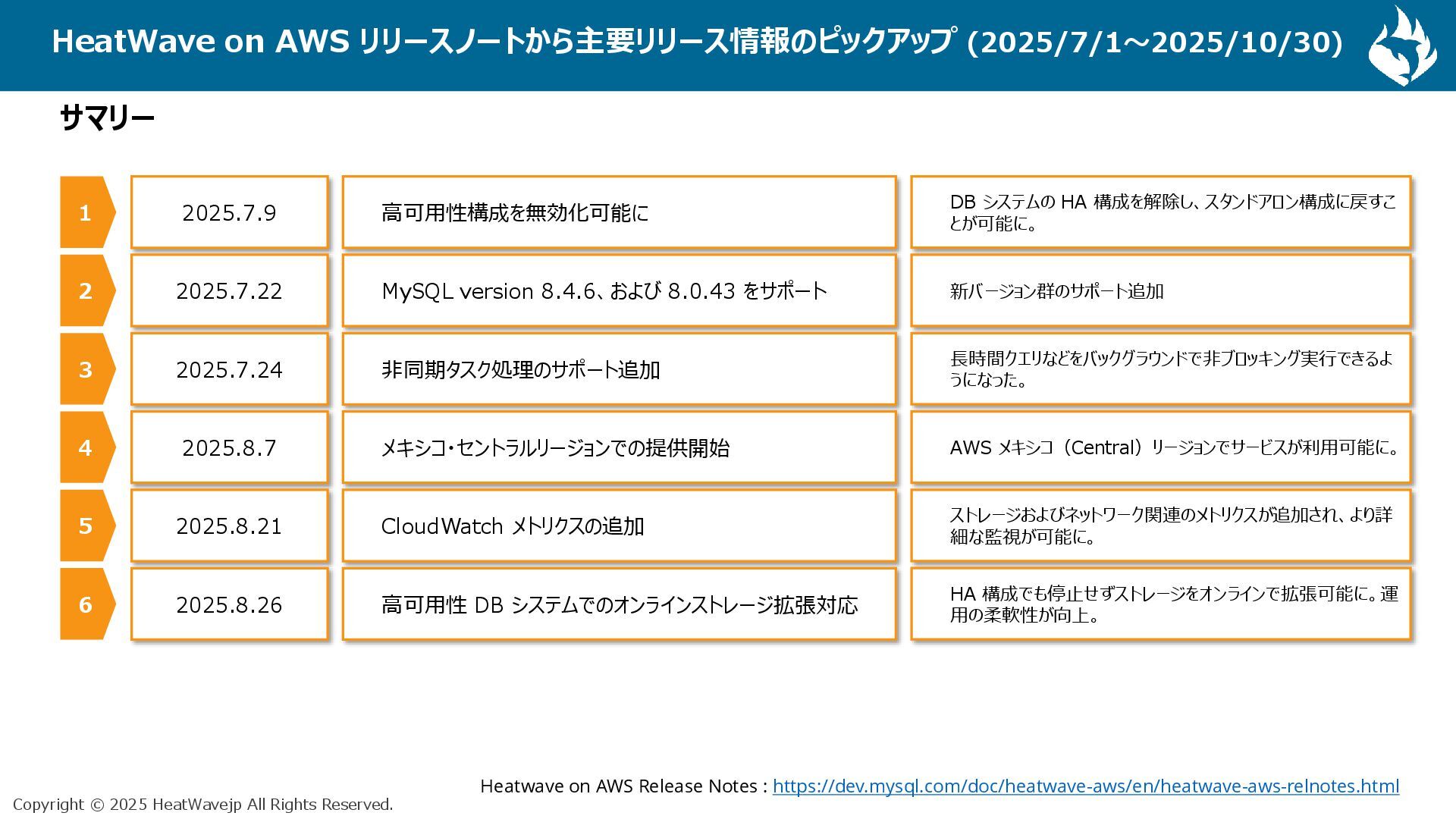 HeatWave on AWS リリースノートから主要リリース情報のピックアップ (2025/7/1～2025/10/30)

サマリー

| 1 | 2025.7.9 | 高可用性構成を無効化可能に | DB システムの HA 構成を解除し、スタンドアロン構成に戻すことが可能に。 |
|---|---|---|---|
| 2 | 2025.7.22 | MySQL version 8.4.6、および 8.0.43 をサポート | 新バージョン群のサポート追加 |
| 3 | 2025.7.24 | 非同期タスク処理のサポート追加 | 長時間クエリなどをバックグラウンドで非ブロッキング実行できるようになった。 |
| 4 | 2025.8.7 | メキシコ・セントラルリージョンでの提供開始 | AWS メキシコ（Central）リージョンでサービスが利用可能に。 |
| 5 | 2025.8.21 | CloudWatch メトリクスの追加 | ストレージおよびネットワーク関連のメトリクスが追加され、より詳細な監視が可能に。 |
| 6 | 2025.8.26 | 高可用性 DB システムでのオンラインストレージ拡張対応 | HA 構成でも停止せずストレージをオンラインで拡張可能に。運用の柔軟性が向上。 |

Heatwave on AWS Release Notes : https://dev.mysql.com/doc/heatwave-aws/en/heatwave-aws-relnotes.html

Copyright © 2025 HeatWavejp All Rights Reserved.